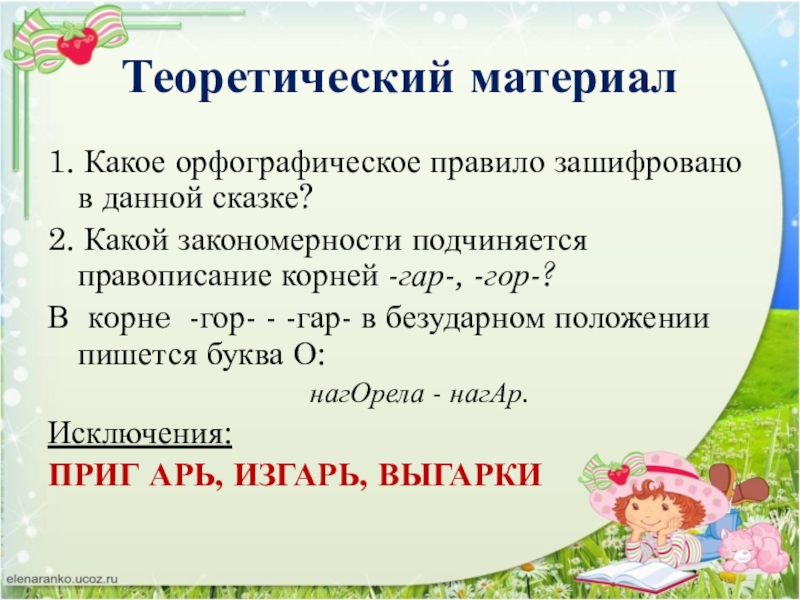 Теоретический материал

1. Какое орфографическое правило зашифровано в данной сказке?

2. Какой закономерности подчиняется правописание корней -гар-, -гор-?

В корне -гор- - -гар- в безударном положении пишется буква О:

нагОрела - нагАр.

Исключения:

ПРИГ АРЬ, ИЗГАРЬ, ВЫГАРКИ

elenaranko.ucoz.ru